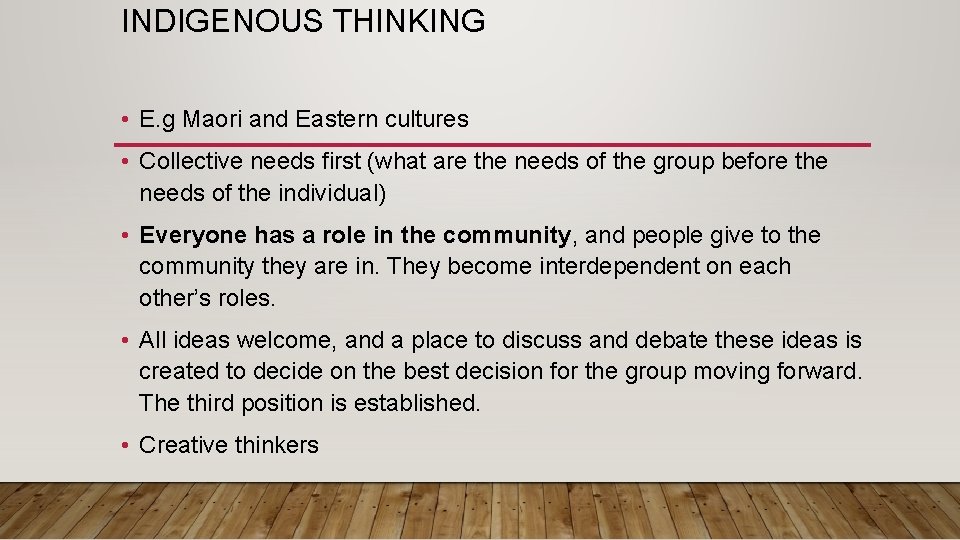 INDIGENOUS THINKING

• E.g Maori and Eastern cultures

• Collective needs first (what are the needs of the group before the needs of the individual)

• Everyone has a role in the community, and people give to the community they are in. They become interdependent on each other's roles.

• All ideas welcome, and a place to discuss and debate these ideas is created to decide on the best decision for the group moving forward. The third position is established.

• Creative thinkers